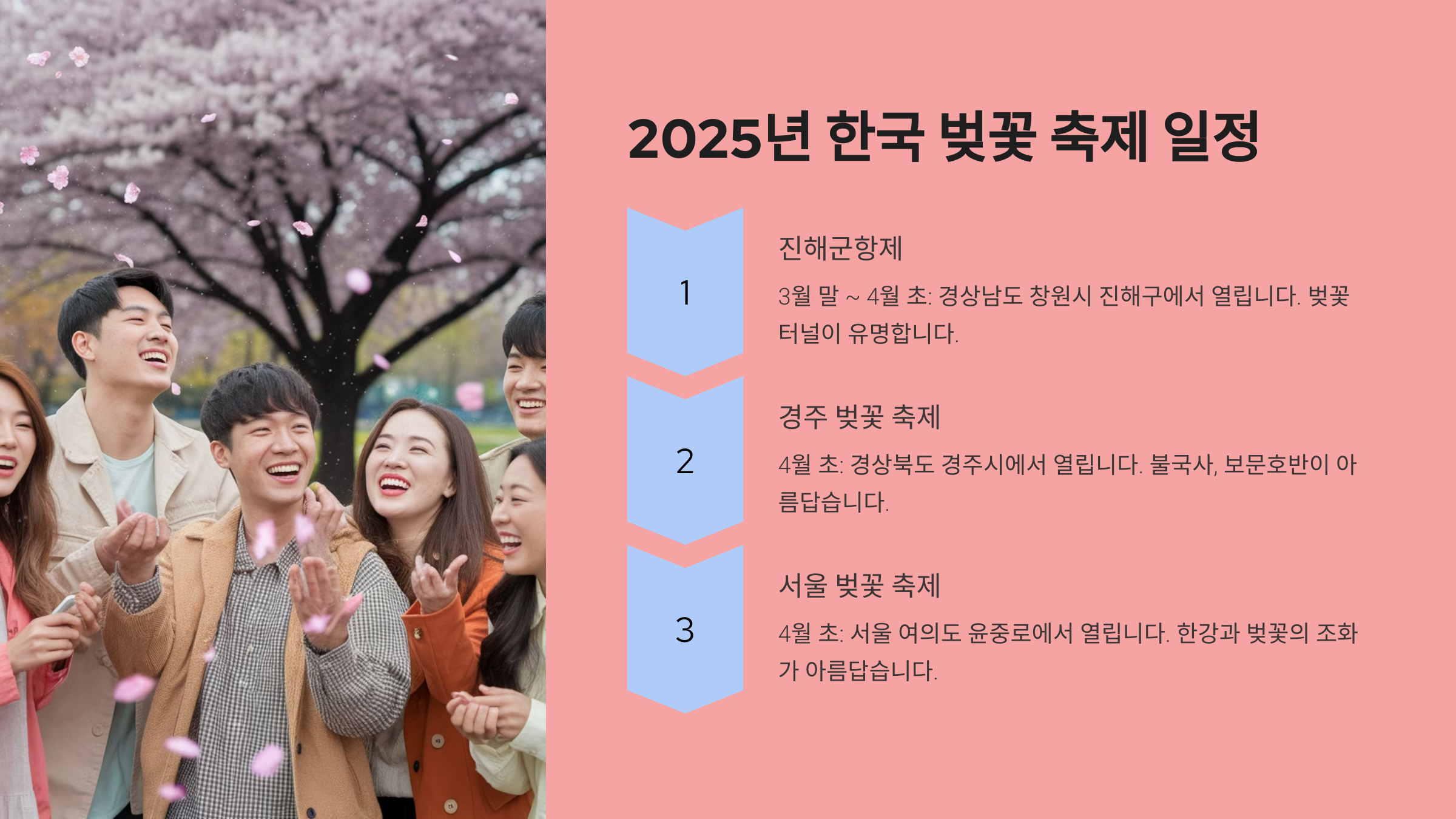 2025년 한국 벚꽃 축제 일정

1

진해군항제

3월 말 ~ 4월 초: 경상남도 창원시 진해구에서 열립니다. 벚꽃 터널이 유명합니다.

2

경주 벚꽃 축제

4월 초: 경상북도 경주시에서 열립니다. 불국사, 보문호반이 아름답습니다.

3

서울 벚꽃 축제

4월 초: 서울 여의도 윤중로에서 열립니다. 한강과 벚꽃의 조화가 아름답습니다.